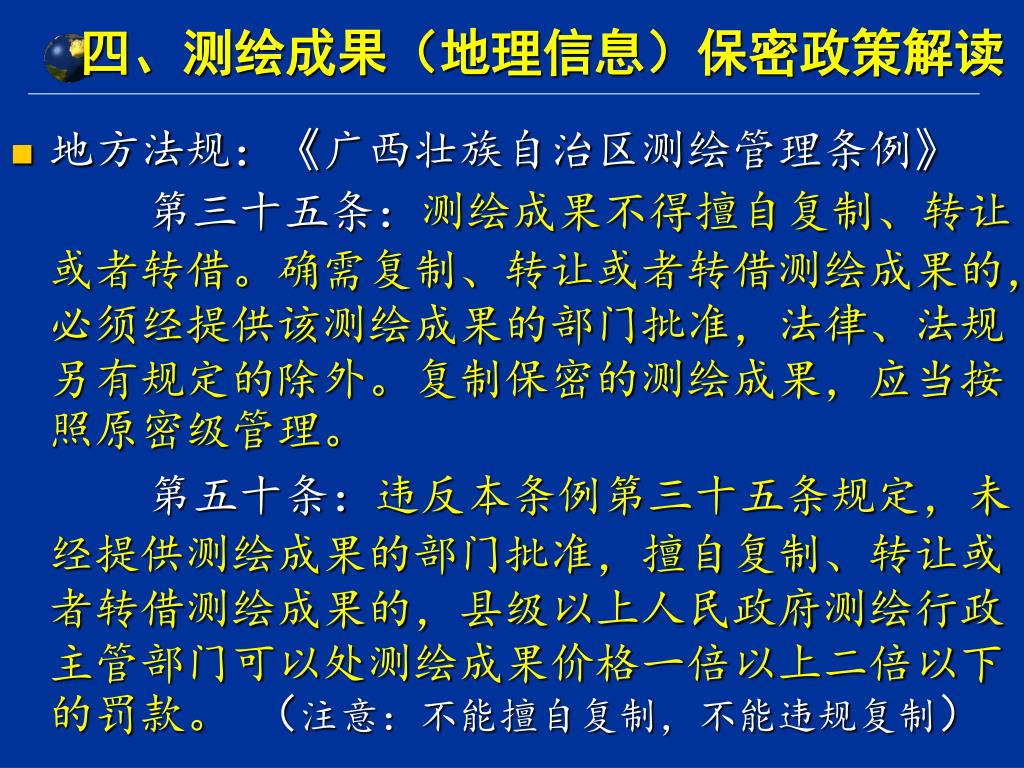 四、测绘成果（地理信息）保密政策解读

地方法规：《广西壮族自治区测绘管理条例》

第三十五条：测绘成果不得擅自复制、转让或者转借。确需复制、转让或者转借测绘成果的，必须经提供该测绘成果的部门批准，法律、法规另有规定的除外。复制保密的测绘成果，应当按照原密级管理。

第五十条：违反本条例第三十五条规定，未经提供测绘成果的部门批准，擅自复制、转让或者转借测绘成果的，县级以上人民政府测绘行政主管部门可以处测绘成果价格一倍以上二倍以下的罚款。（注意：不能擅自复制，不能违规复制）